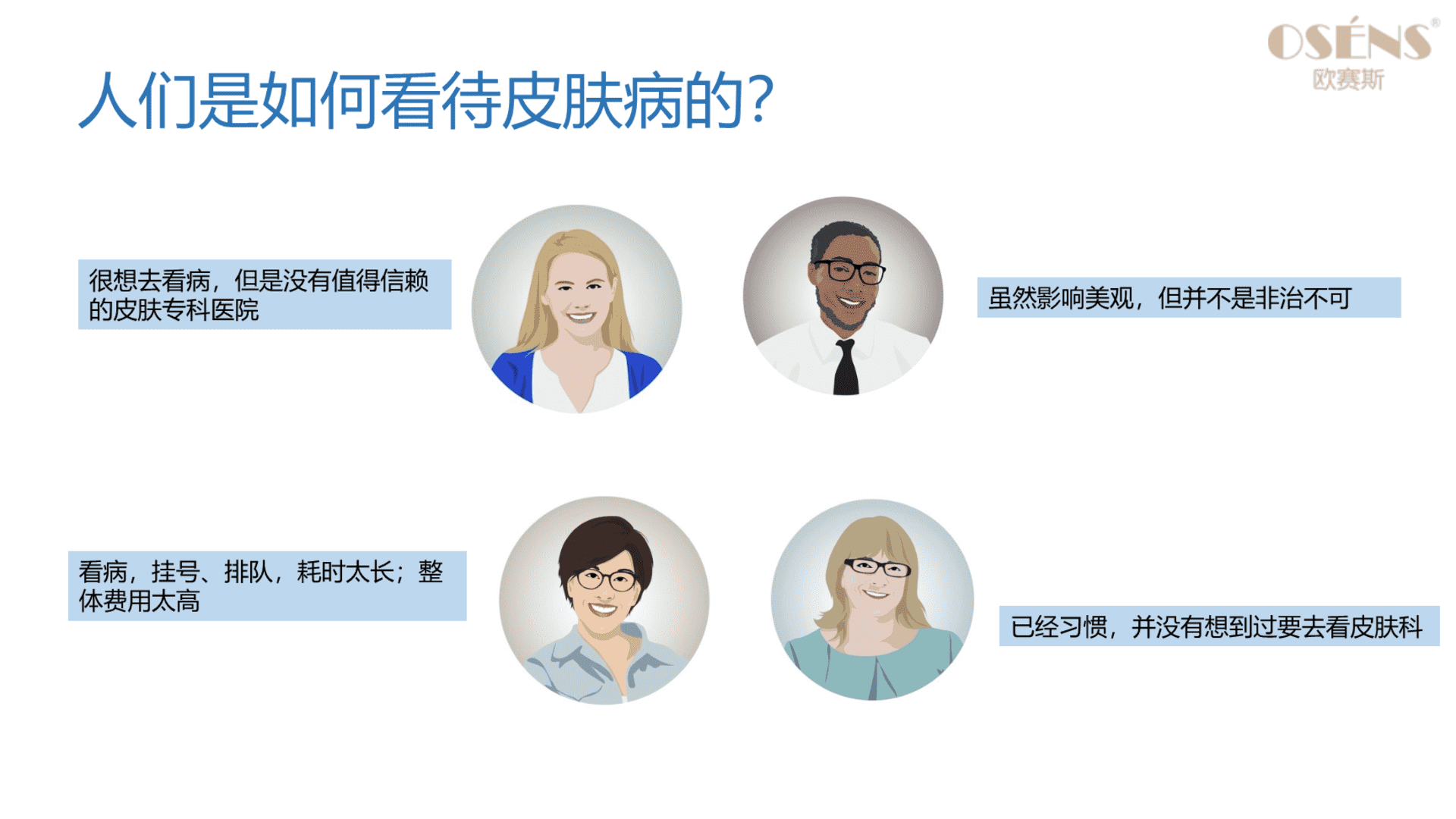 OSÉNS®
欧赛斯

人们是如何看待皮肤病的?

很想去看病，但是没有值得信赖的皮肤专科医院

虽然影响美观，但并不是非治不可

看病，挂号、排队，耗时太长；整体费用太高

已经习惯，并没有想到过要去看皮肤科